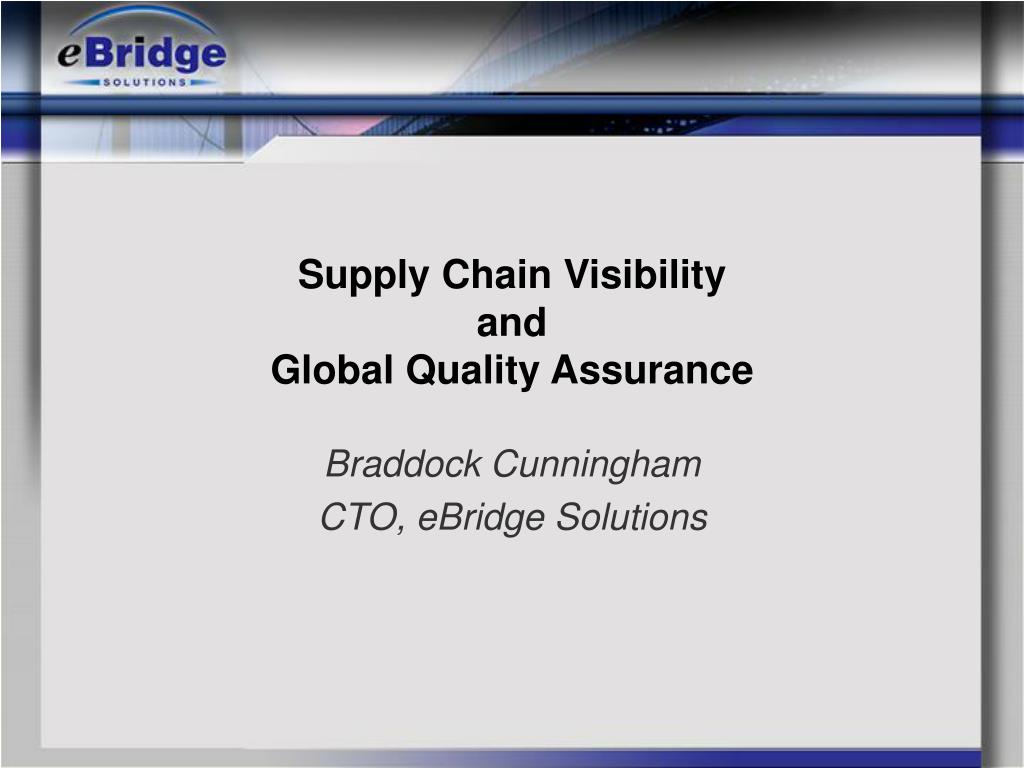 eBridge
SOLUTIONS

Supply Chain Visibility
and
Global Quality Assurance

Braddock Cunningham
CTO, eBridge Solutions